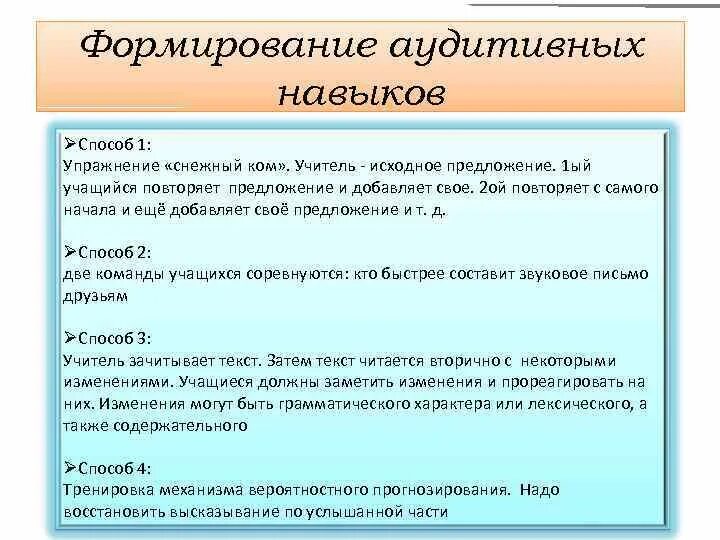 Формирование аудитивных навыков

➢Способ 1:
Упражнение «снежный ком». Учитель - исходное предложение. 1ый учащийся повторяет предложение и добавляет свое. 2ой повторяет с самого начала и ещё добавляет своё предложение и т. д.

➢Способ 2:
две команды учащихся соревнуются: кто быстрее составит звуковое письмо друзьям

➢Способ 3:
Учитель зачитывает текст. Затем текст читается вторично с некоторыми изменениями. Учащиеся должны заметить изменения и прореагировать на них. Изменения могут быть грамматического характера или лексического, а также содержательного

➢Способ 4:
Тренировка механизма вероятностного прогнозирования. Надо восстановить высказывание по услышанной части